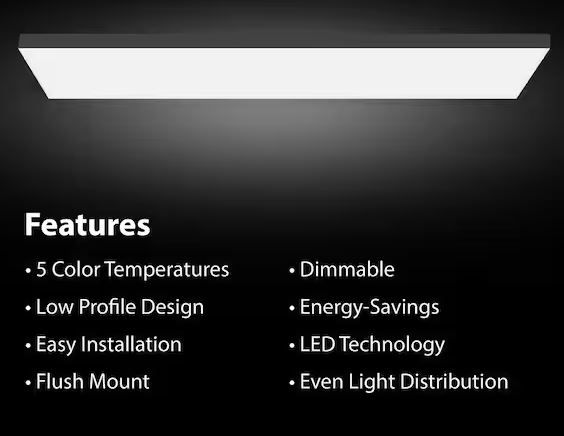 Features

• 5 Color Temperatures
• Low Profile Design
• Easy Installation
• Flush Mount

• Dimmable
• Energy-Savings
• LED Technology
• Even Light Distribution